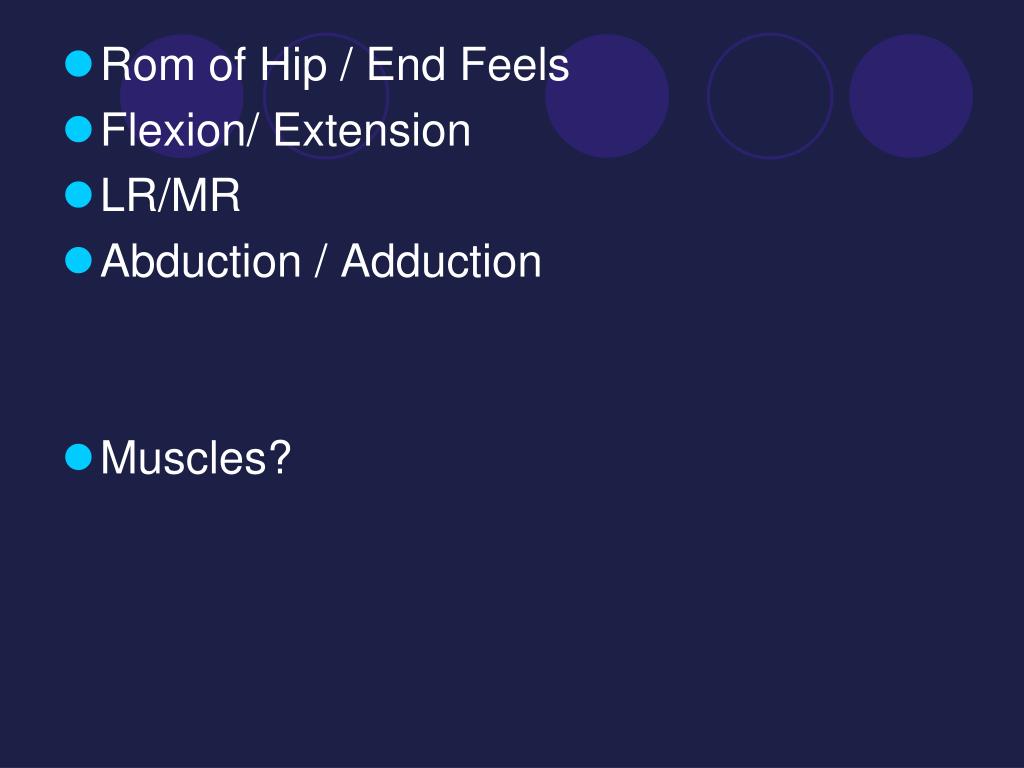 - Rom of Hip / End Feels
- Flexion/ Extension
- LR/MR
- Abduction / Adduction

- Muscles?